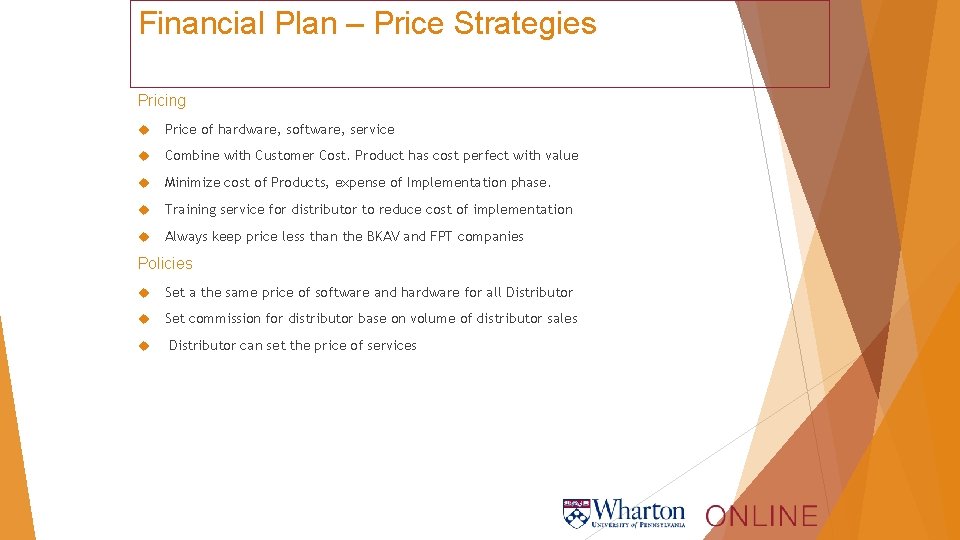 Financial Plan – Price Strategies

Pricing

Price of hardware, software, service

Combine with Customer Cost. Product has cost perfect with value

Minimize cost of Products, expense of Implementation phase.

Training service for distributor to reduce cost of implementation

Always keep price less than the BKAV and FPT companies

Policies

Set a the same price of software and hardware for all Distributor

Set commission for distributor base on volume of distributor sales

Distributor can set the price of services

Wharton
UNIVERSITY of PENNSYLVANIA
ONLINE